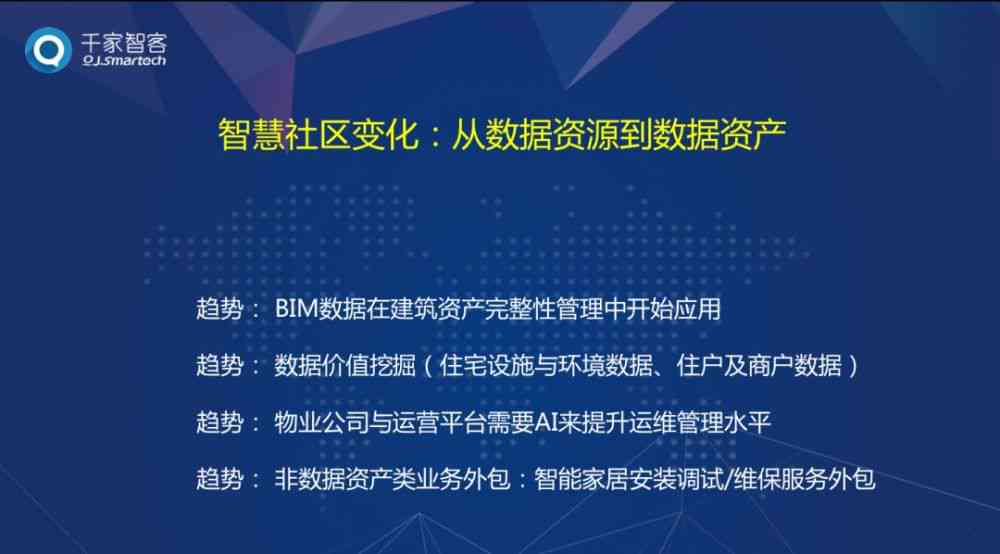 千家智客
QJ.Smartech

智慧社区变化：从数据资源到数据资产

趋势： BIM数据在建筑资产完整性管理中开始应用

趋势： 数据价值挖掘（住宅设施与环境数据、住户及商户数据）

趋势： 物业公司与运营平台需要AI来提升运维管理水平

趋势： 非数据资产类业务外包：智能家居安装调试/维保服务外包